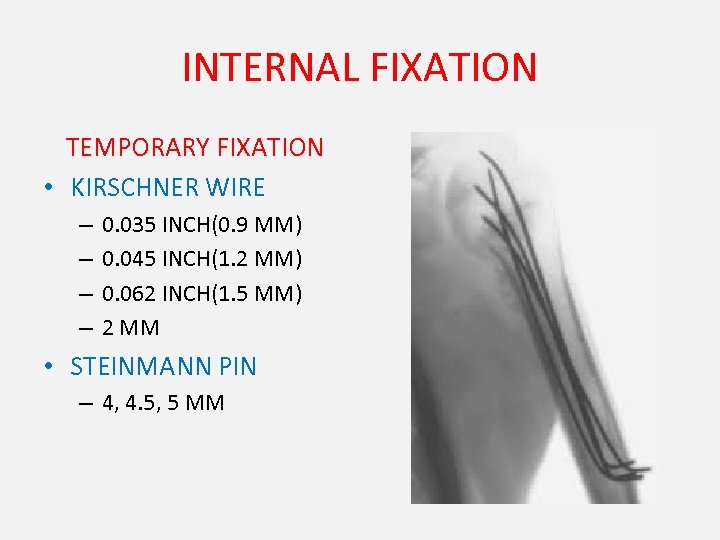 INTERNAL FIXATION

TEMPORARY FIXATION

• KIRSCHNER WIRE
– 0.035 INCH(0.9 MM)
– 0.045 INCH(1.2 MM)
– 0.062 INCH(1.5 MM)
– 2 MM

• STEINMANN PIN
– 4, 4.5, 5 MM